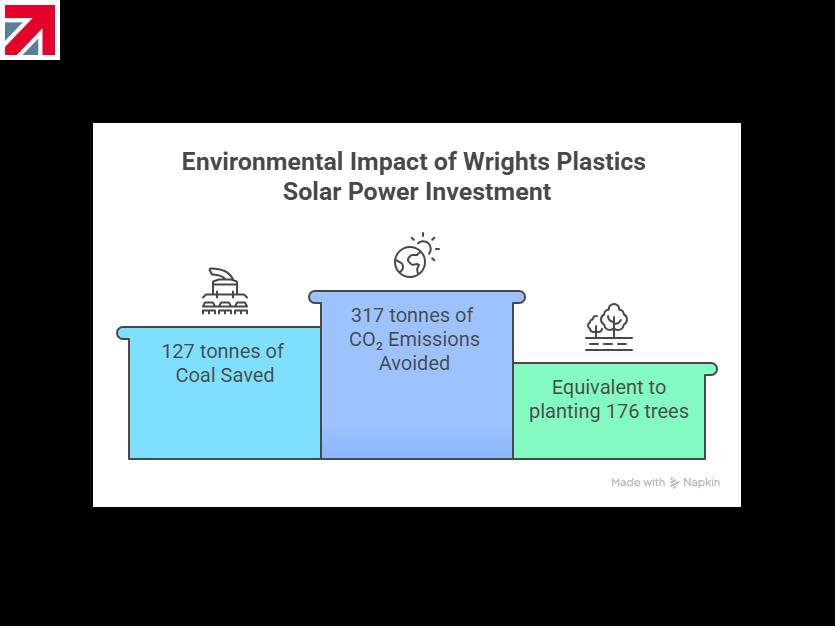 Environmental Impact of Wrights Plastics Solar Power Investment

127 tonnes of Coal Saved

317 tonnes of $CO_2$ Emissions Avoided

Equivalent to planting 176 trees

Made with Napkin